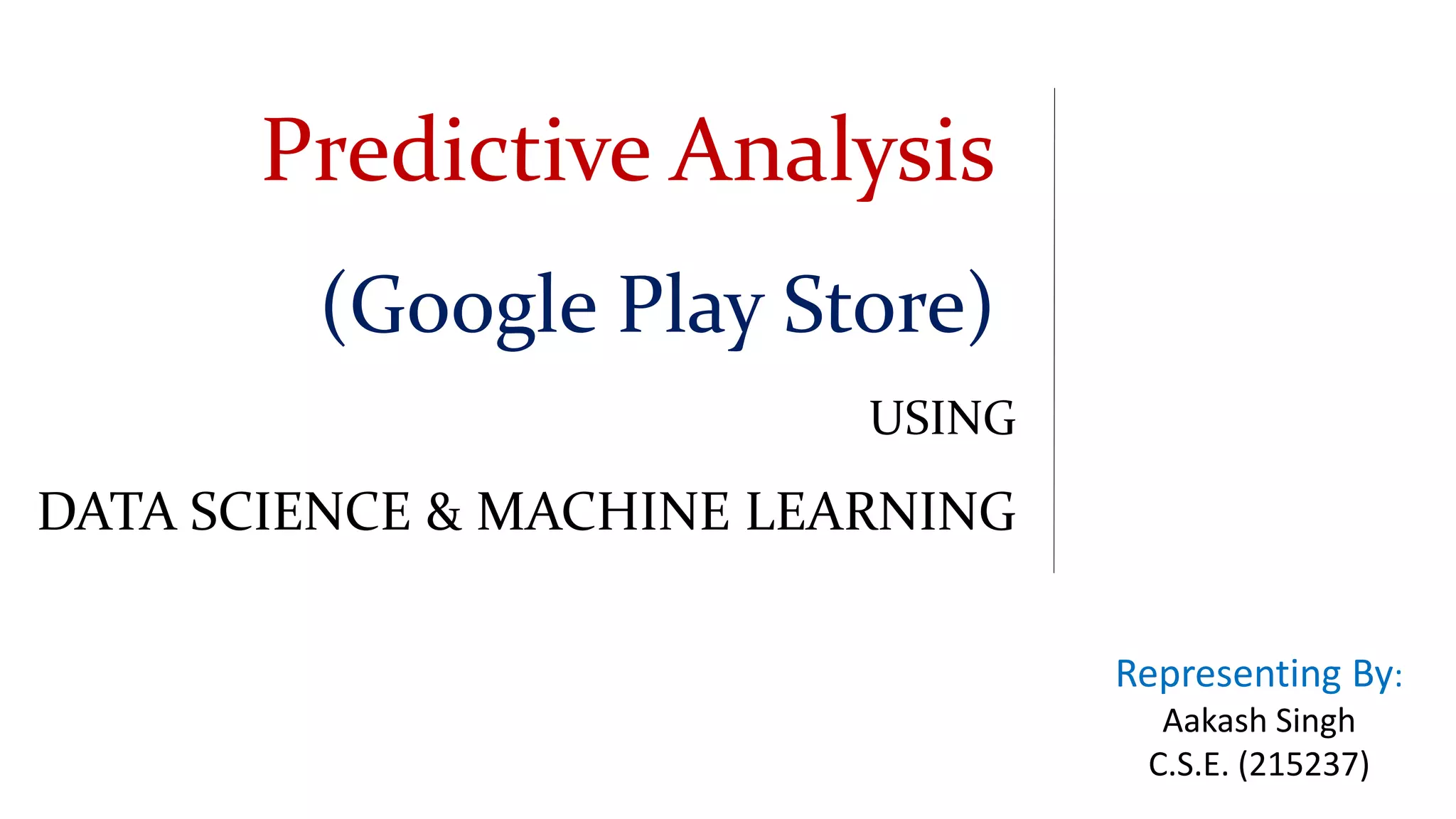 Predictive Analysis

(Google Play Store)

USING

DATA SCIENCE & MACHINE LEARNING

Representing By:
Aakash Singh
C.S.E. (215237)